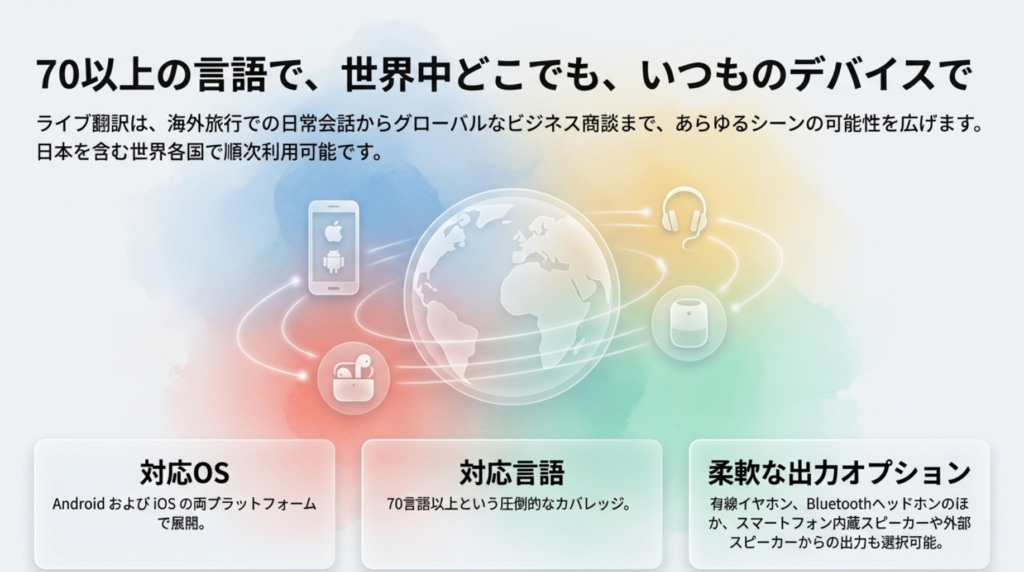 70以上の言語で、世界中どこでも、いつものデバイスで

ライブ翻訳は、海外旅行での日常会話からグローバルなビジネス商談まで、あらゆるシーンの可能性を広げます。日本を含む世界各国で順次利用可能です。

対応OS
Android および iOS の両プラットフォームで展開。

対応言語
70言語以上という圧倒的なカバレッジ。

柔軟な出力オプション
有線イヤホン、Bluetoothヘッドホンのほか、スマートフォン内蔵スピーカーや外部スピーカーからの出力も選択可能。